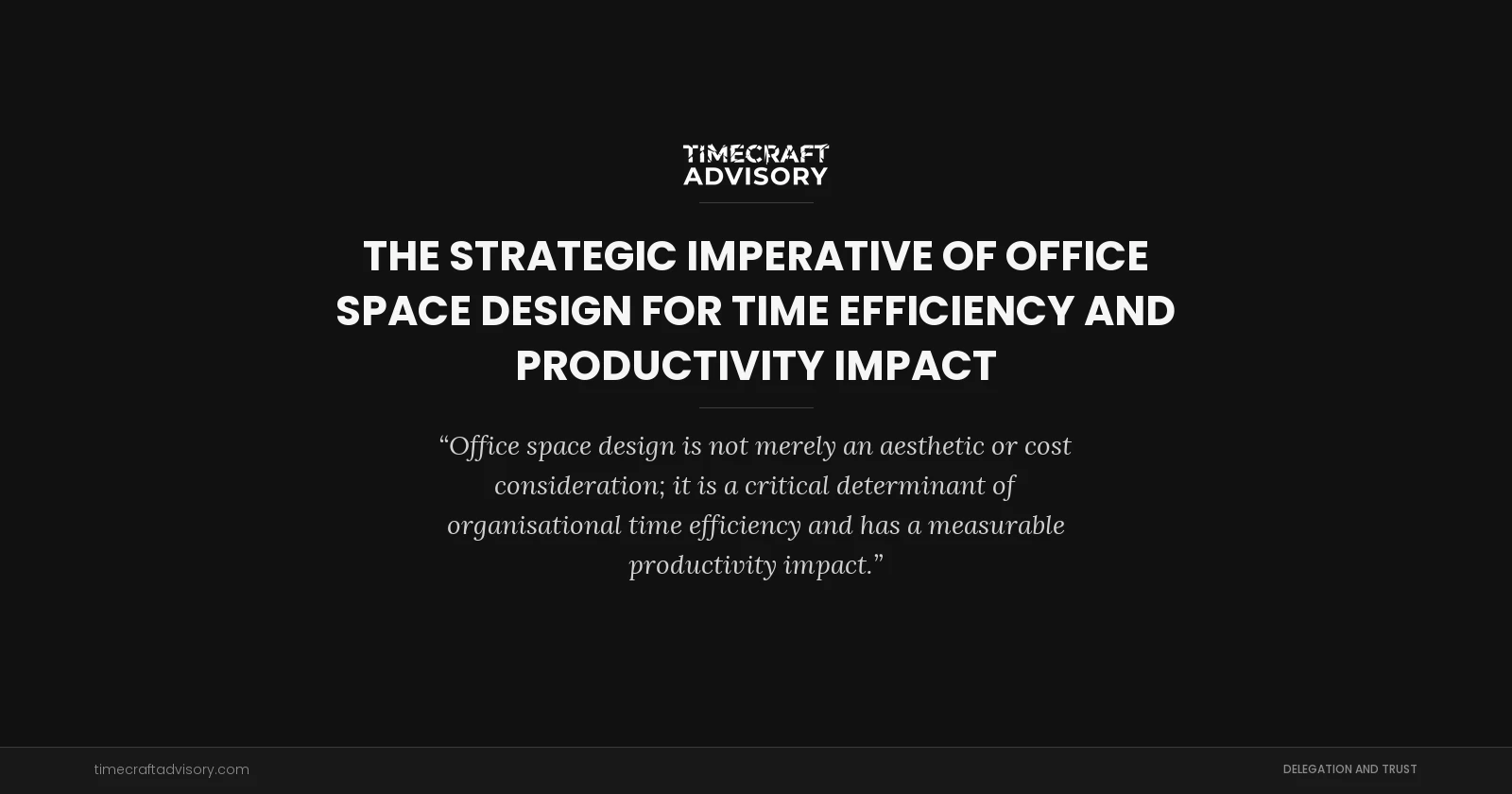 TIMECRAFT ADVISORY

THE STRATEGIC IMPERATIVE OF OFFICE SPACE DESIGN FOR TIME EFFICIENCY AND PRODUCTIVITY IMPACT

“Office space design is not merely an aesthetic or cost consideration; it is a critical determinant of organisational time efficiency and has a measurable productivity impact.”

timecraftadvisory.com

DELEGATION AND TRUST